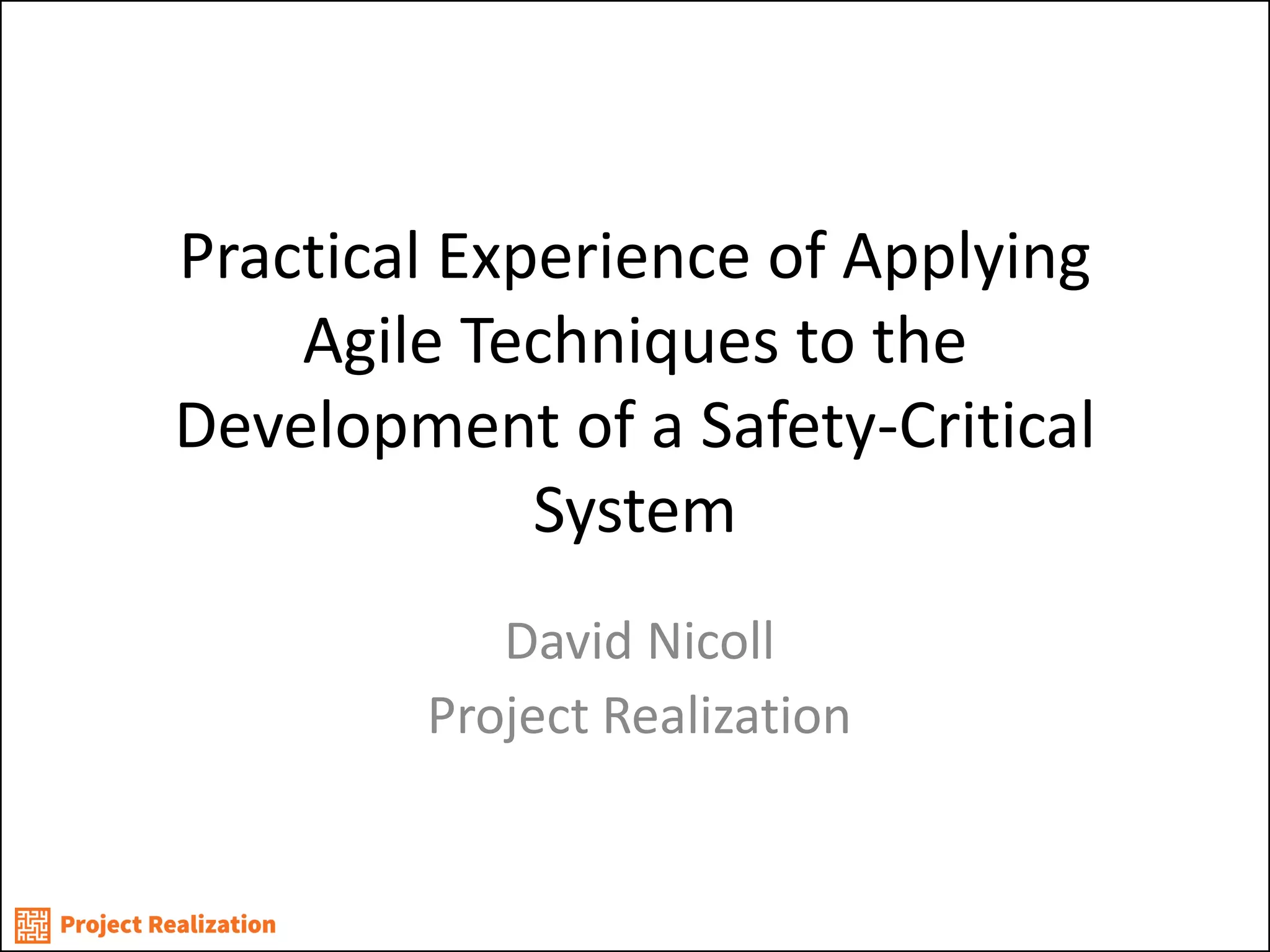 Practical Experience of Applying Agile Techniques to the Development of a Safety-Critical System

David Nicoll
Project Realization

Project Realization